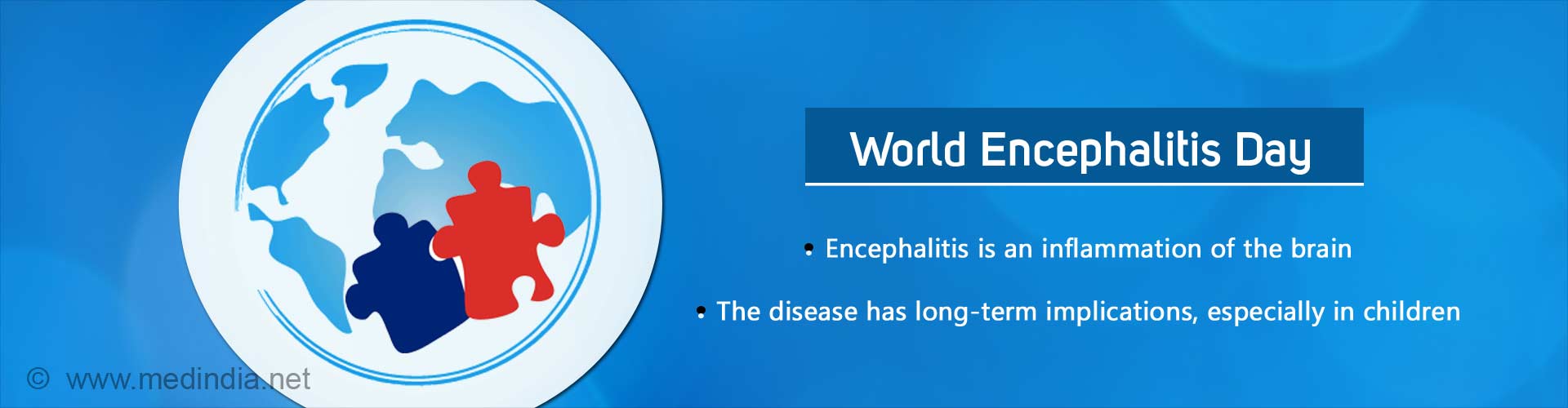 World Encephalitis Day

• Encephalitis is an inflammation of the brain

• The disease has long-term implications, especially in children

© www.medindia.net